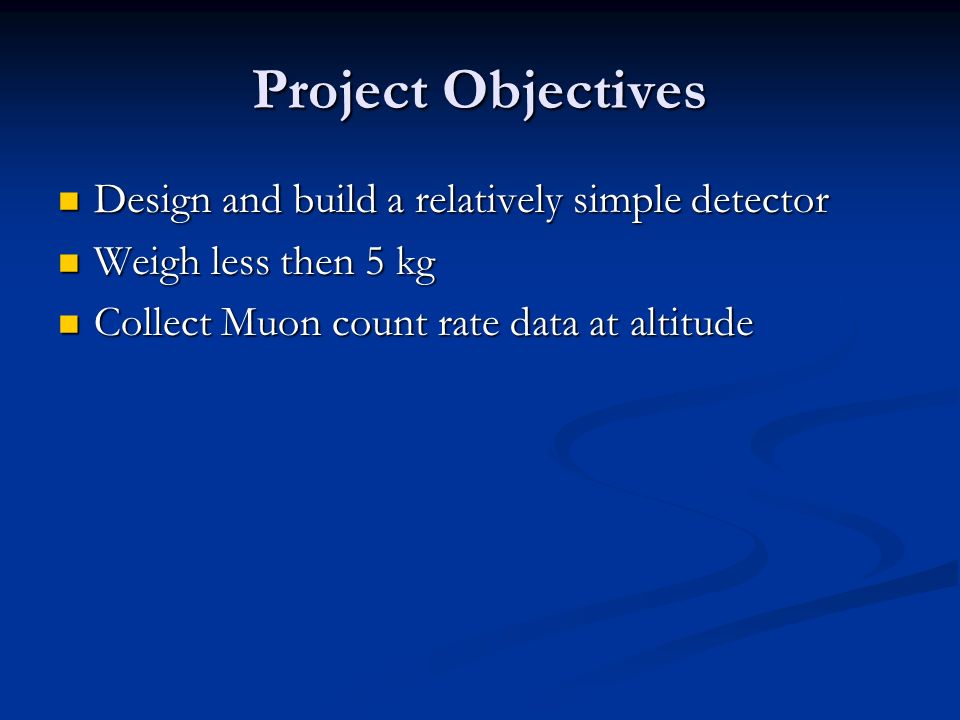 Project Objectives

- Design and build a relatively simple detector
- Weigh less then 5 kg
- Collect Muon count rate data at altitude